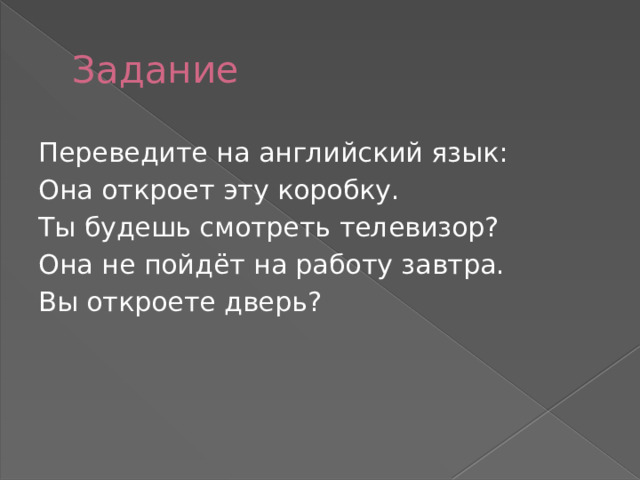 Задание

Переведите на английский язык:
Она откроет эту коробку.
Ты будешь смотреть телевизор?
Она не пойдёт на работу завтра.
Вы откроете дверь?